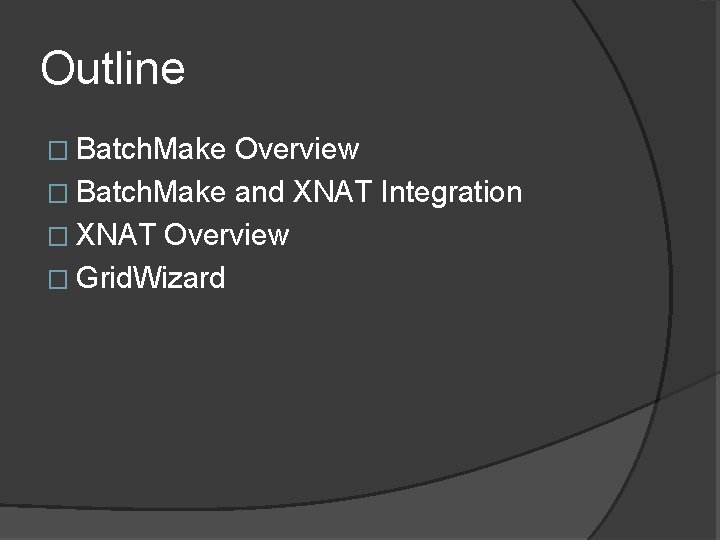 Outline

□ BatchMake Overview
□ BatchMake and XNAT Integration
□ XNAT Overview
□ GridWizard